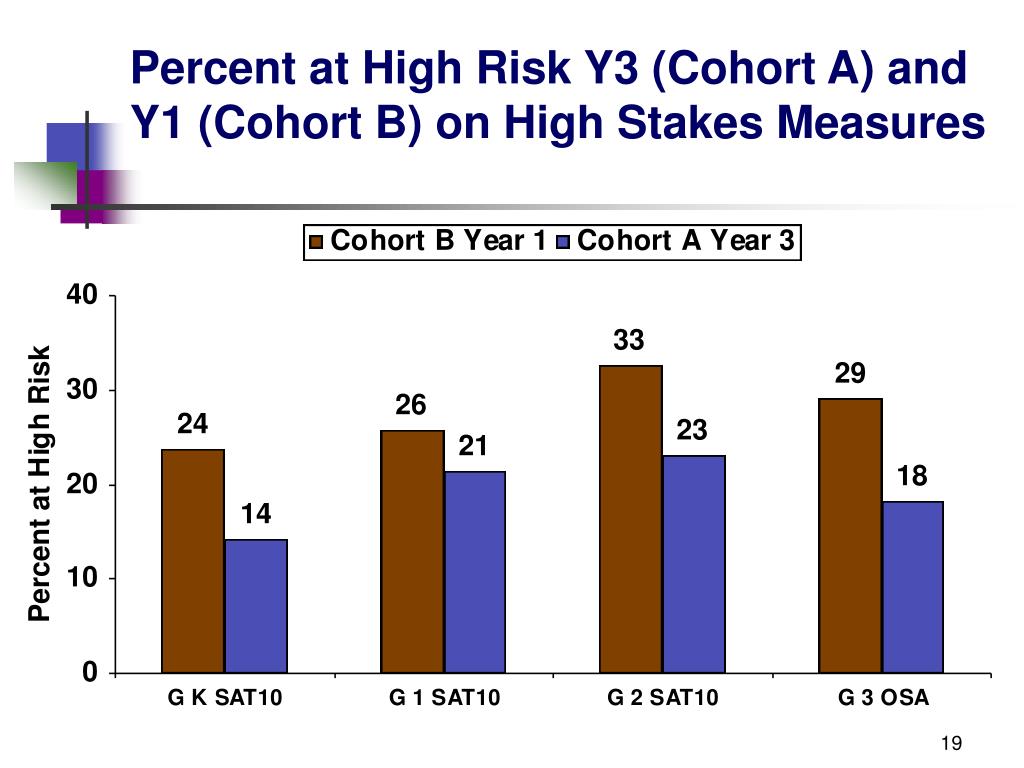 Percent at High Risk Y3 (Cohort A) and Y1 (Cohort B) on High Stakes Measures

Cohort B Year 1 Cohort A Year 3

Percent at High Risk

40
30
20
10
0

24
14
26
21
33
23
29
18

G K SAT10
G 1 SAT10
G 2 SAT10
G 3 OSA

19